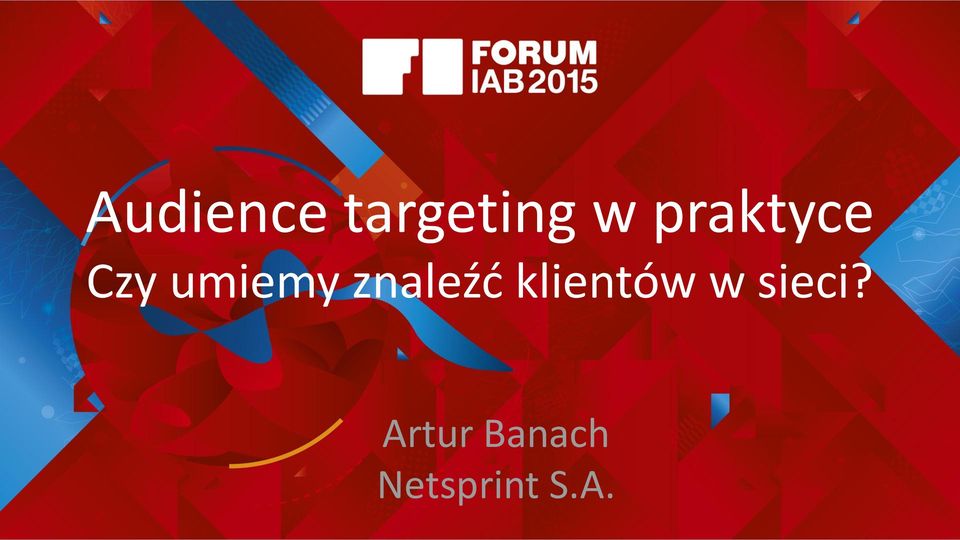 FORUM
IAB 2015

Audience targeting w praktyce
Czy umiemy znaleźć klientów w sieci?

Artur Banach
Netsprint S.A.